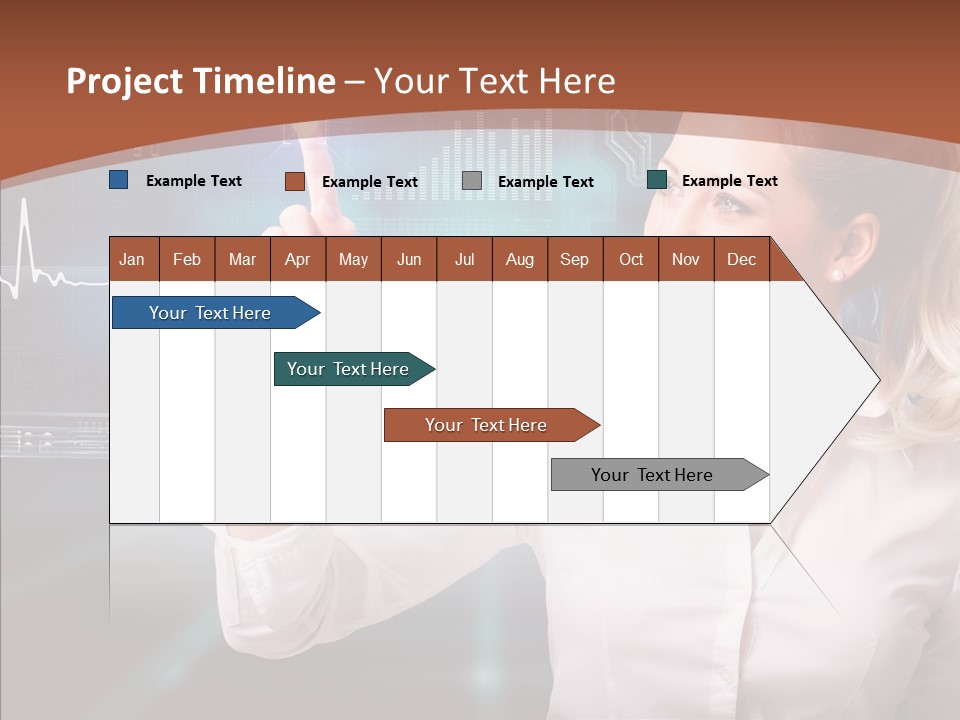 Project Timeline – Your Text Here

Example Text Example Text Example Text Example Text

| Jan | Feb | Mar | Apr | May | Jun | Jul | Aug | Sep | Oct | Nov | Dec |
|---|---|---|---|---|---|---|---|---|---|---|---|

Your Text Here

Your Text Here

Your Text Here

Your Text Here